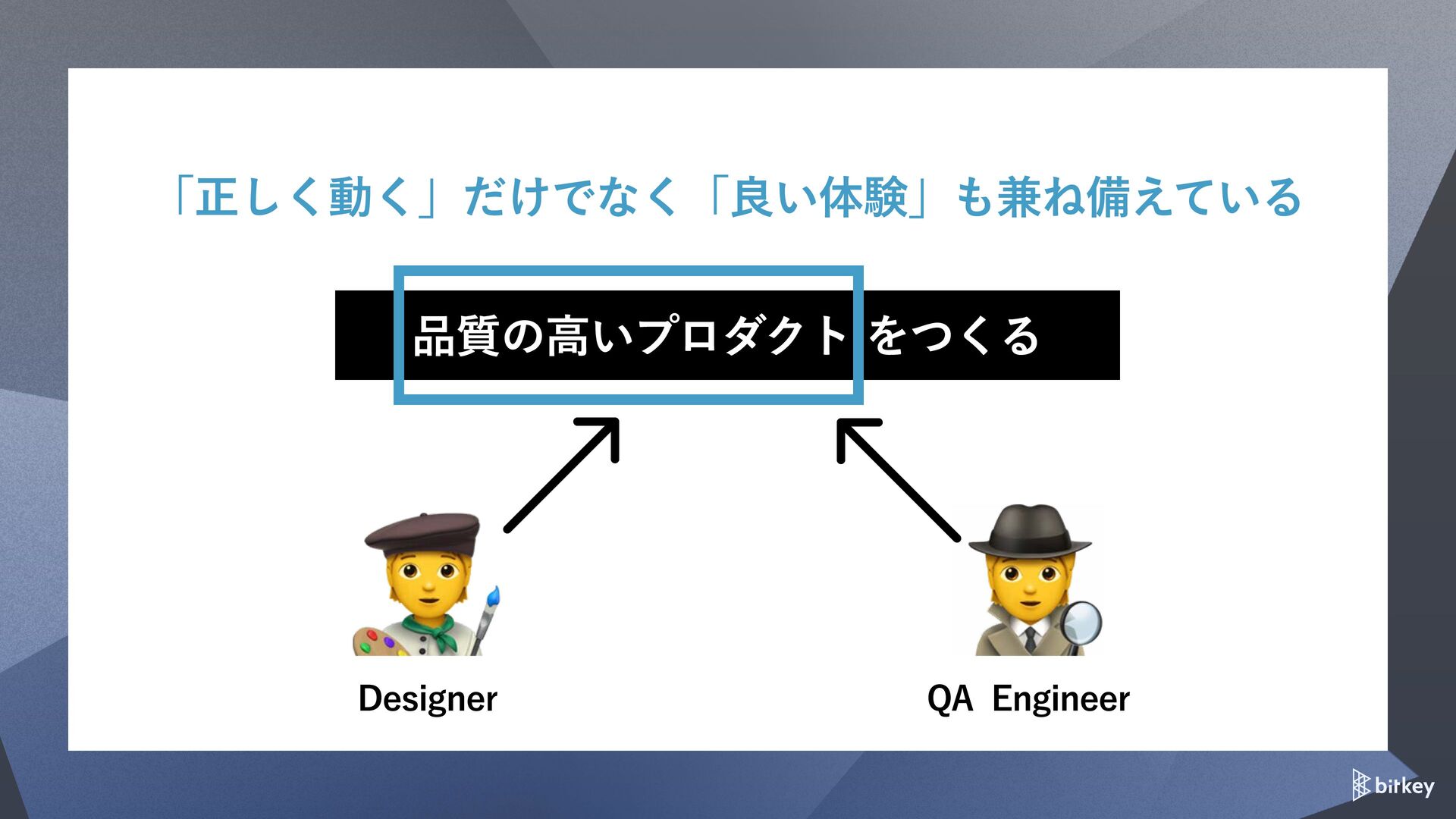 「正しく動く」だけでなく「良い体験」も兼ね備えている

品質の高いプロダクト をつくる

Designer

QA Engineer

bitkey